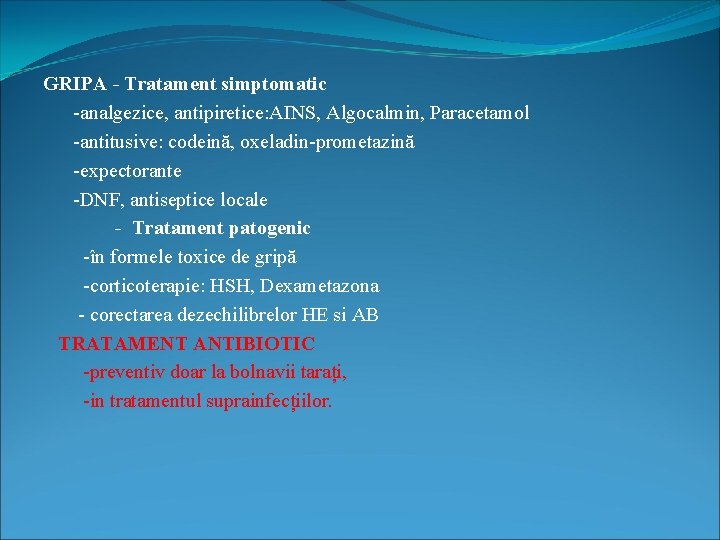 GRIPA - Tratament simptomatic
-analgezice, antipiretice:AINS, Algocalmin, Paracetamol
-antitusive: codeină, oxeladin-prometazină
-expectorante
-DNF, antiseptice locale
- Tratament patogenic
-în formele toxice de gripă
-corticoterapie: HSH, Dexametazona
- corectarea dezechilibrelor HE si AB
TRATAMENT ANTIBIOTIC
-preventiv doar la bolnavii tarați,
-in tratamentul suprainfecțiilor.